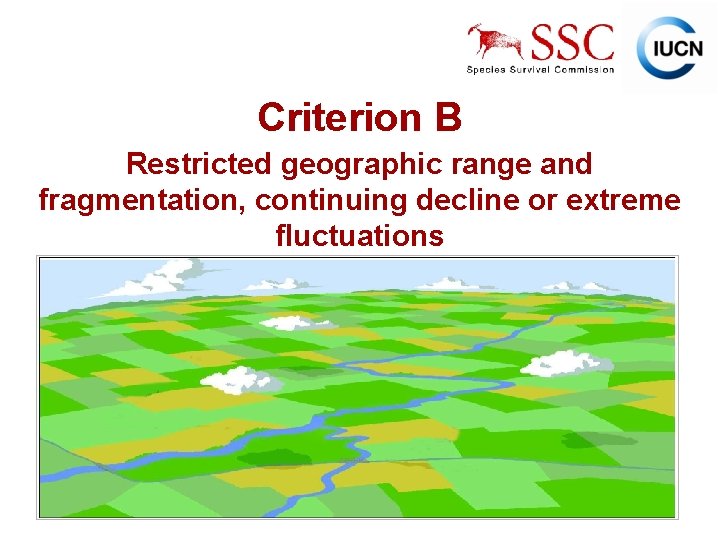 SSC
Species Survival Commission

IUCN

Criterion B

Restricted geographic range and fragmentation, continuing decline or extreme fluctuations